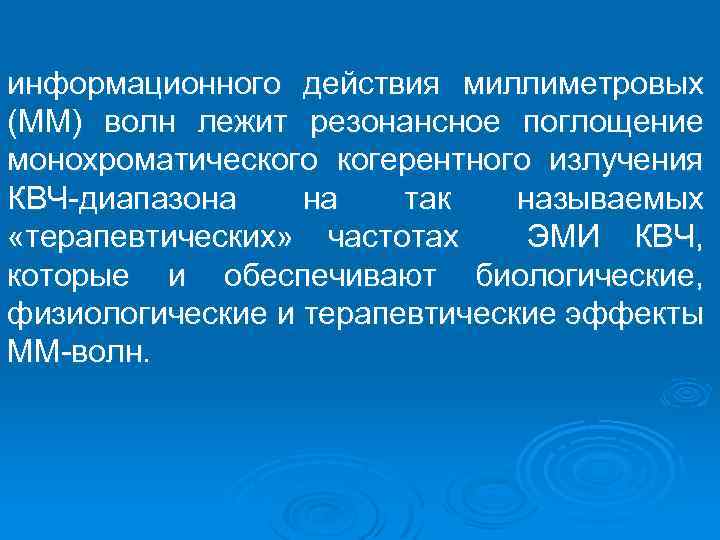 информационного действия миллиметровых (ММ) волн лежит резонансное поглощение монохроматического когерентного излучения КВЧ-диапазона на так называемых «терапевтических» частотах ЭМИ КВЧ, которые и обеспечивают биологические, физиологические и терапевтические эффекты ММ-волн.